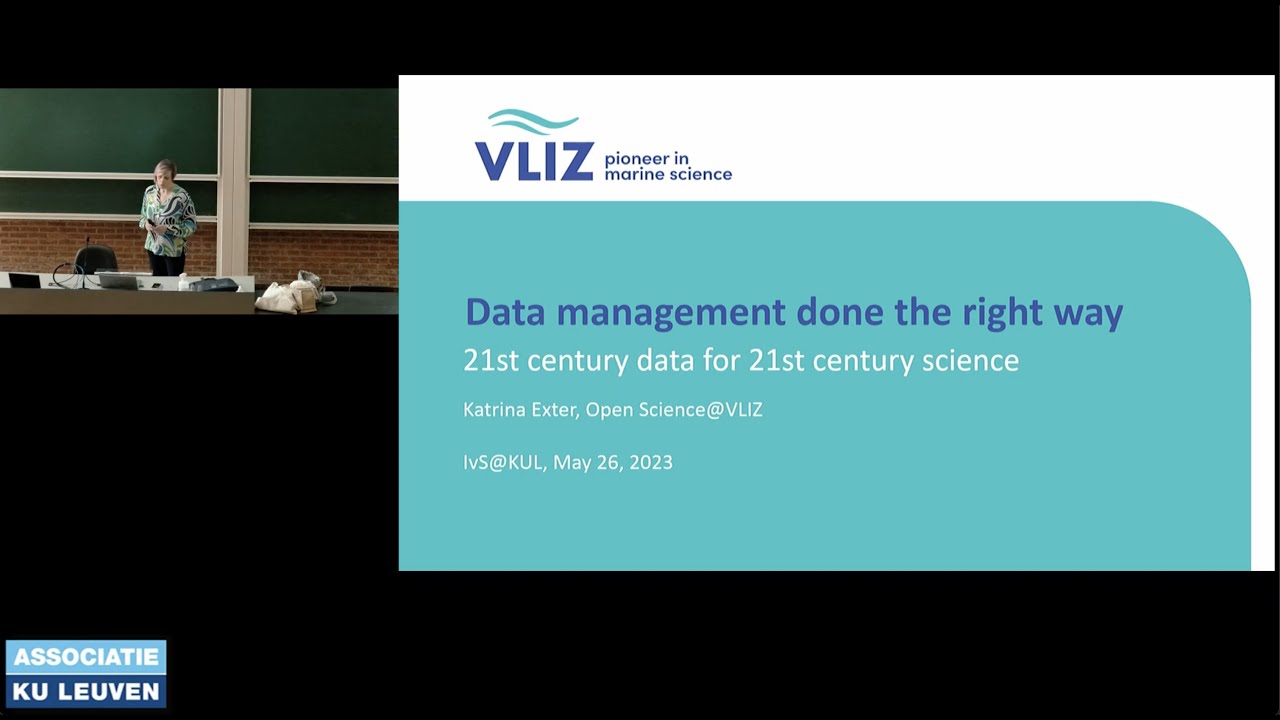 VLIZ pioneer in marine science

Data management done the right way

21st century data for 21st century science

Katrina Exter, Open Science@VLIZ

IvS@KUL, May 26, 2023

ASSOCIATIE
KU LEUVEN